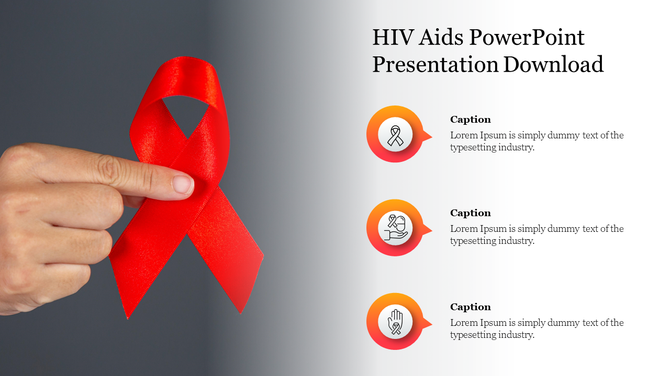 HIV Aids PowerPoint Presentation Download

Caption
Lorem Ipsum is simply dummy text of the typesetting industry.

Caption
Lorem Ipsum is simply dummy text of the typesetting industry.

Caption
Lorem Ipsum is simply dummy text of the typesetting industry.